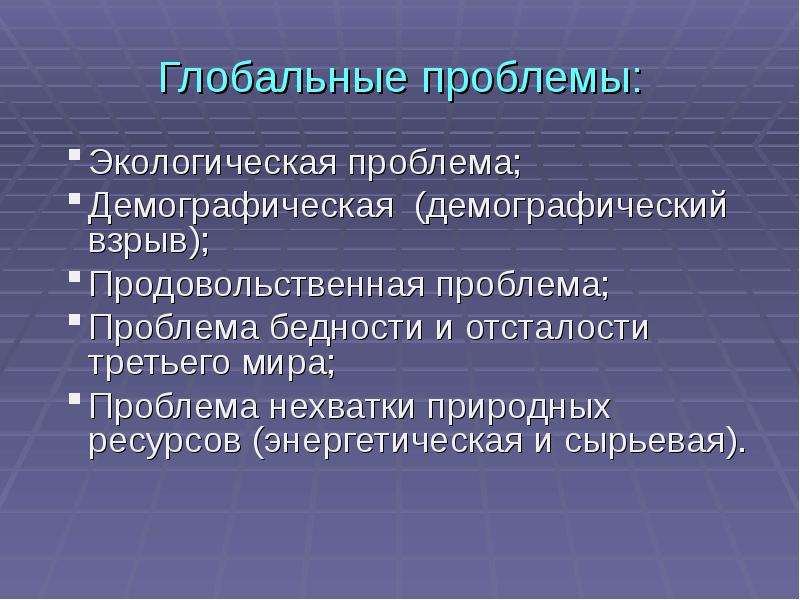 Глобальные проблемы:

- Экологическая проблема;
- Демографическая (демографический взрыв);
- Продовольственная проблема;
- Проблема бедности и отсталости третьего мира;
- Проблема нехватки природных ресурсов (энергетическая и сырьевая).